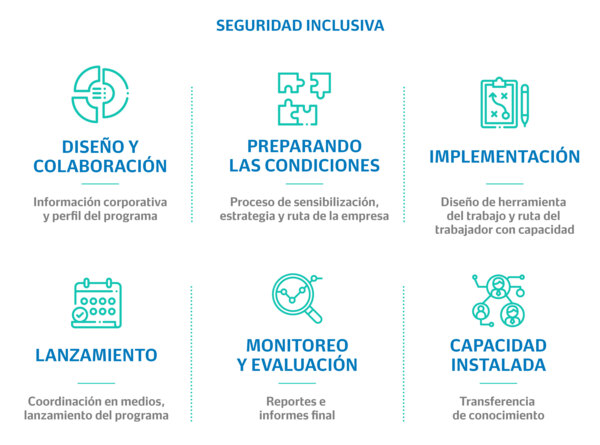 SEGURIDAD INCLUSIVA

DISEÑO Y COLABORACIÓN

Información corporativa y perfil del programa

PREPARANDO LAS CONDICIONES

Proceso de sensibilización, estrategia y ruta de la empresa

IMPLEMENTACIÓN

Diseño de herramienta del trabajo y ruta del trabajador con capacidad

LANZAMIENTO

Coordinación en medios, lanzamiento del programa

MONITOREO Y EVALUACIÓN

Reportes e informes final

CAPACIDAD INSTALADA

Transferencia de conocimiento